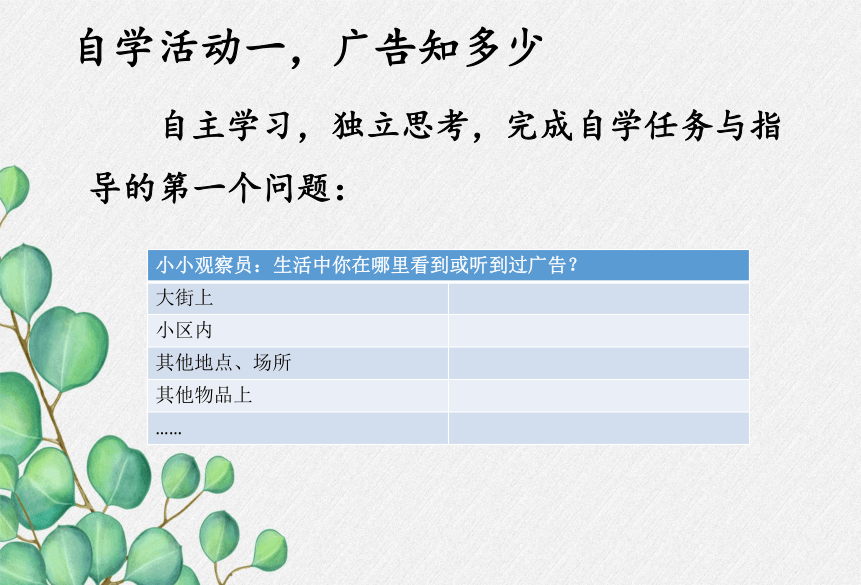 自学活动一，广告知多少

自主学习，独立思考，完成自学任务与指导的第一个问题：

| 小小观察员：生活中你在哪里看到或听到过广告？ | |
|---|---|
| 大街上 | |
| 小区内 | |
| 其他地点、场所 | |
| 其他物品上 | |
| …… | |